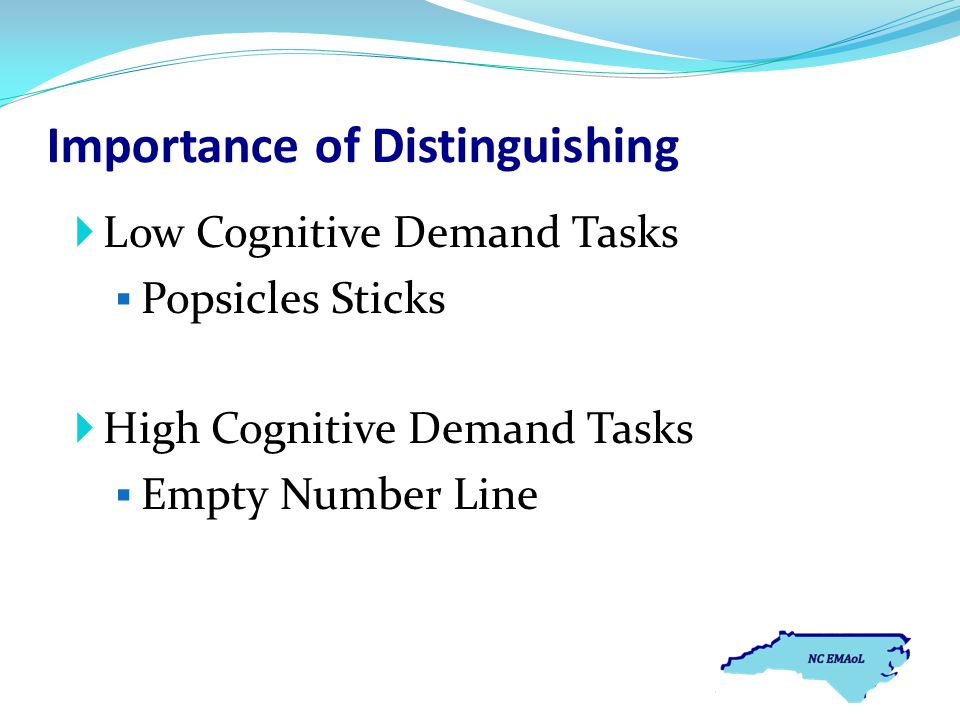 Importance of Distinguishing

Low Cognitive Demand Tasks

Popsicles Sticks

High Cognitive Demand Tasks

Empty Number Line

NC EMAoL